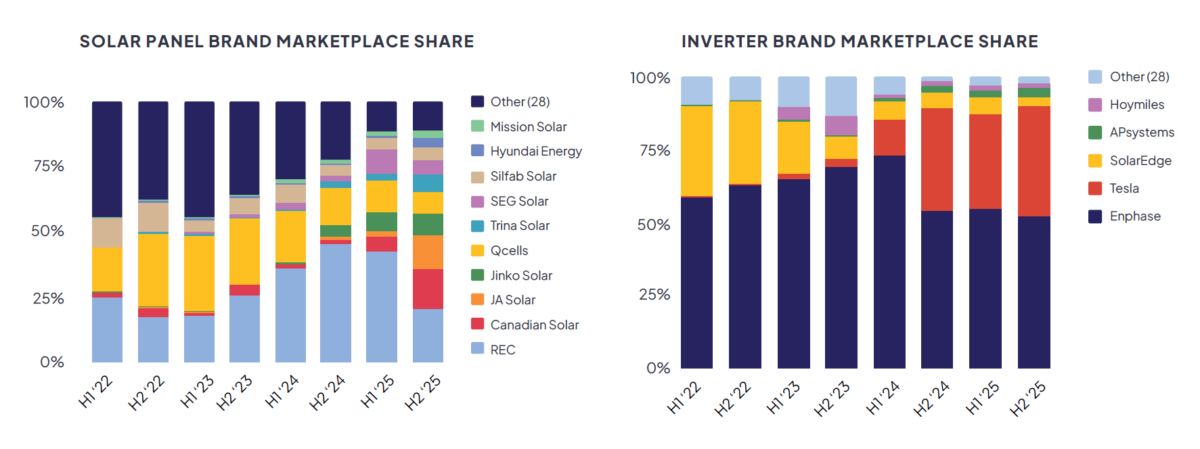 SOLAR PANEL BRAND MARKETPLACE SHARE

100%
75%
50%
25%
0%

H1 '22
H2 '22
H1 '23
H2 '23
H1 '24
H2 '24
H1 '25
H2 '25

Other (28)
Mission Solar
Hyundai Energy
Silfab Solar
SEG Solar
Trina Solar
Qcells
Jinko Solar
JA Solar
Canadian Solar
REC

INVERTER BRAND MARKETPLACE SHARE

100%
75%
50%
25%
0%

H1 '22
H2 '22
H1 '23
H2 '23
H1 '24
H2 '24
H1 '25
H2 '25

Other (28)
Hoymiles
APsystems
SolarEdge
Tesla
Enphase